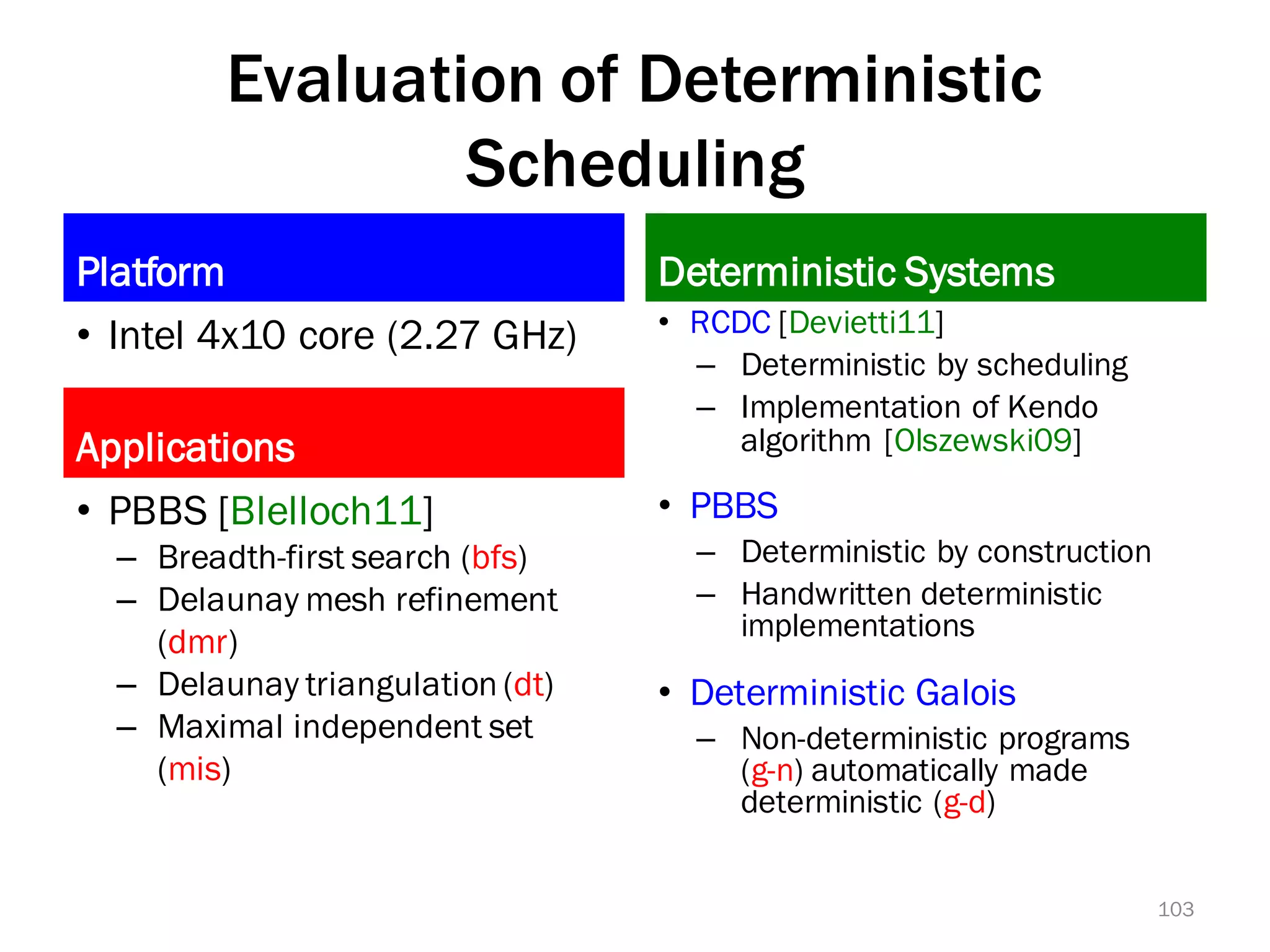 Evaluation of Deterministic Scheduling

Platform

• Intel 4x10 core (2.27 GHz)

Applications

• PBBS [Blelloch11]
– Breadth-first search (bfs)
– Delaunay mesh refinement (dmr)
– Delaunay triangulation (dt)
– Maximal independent set (mis)

Deterministic Systems

• RCDC [Devietti11]
– Deterministic by scheduling
– Implementation of Kendo algorithm [Olszewski09]

• PBBS
– Deterministic by construction
– Handwritten deterministic implementations

• Deterministic Galois
– Non-deterministic programs (g-n) automatically made deterministic (g-d)

103